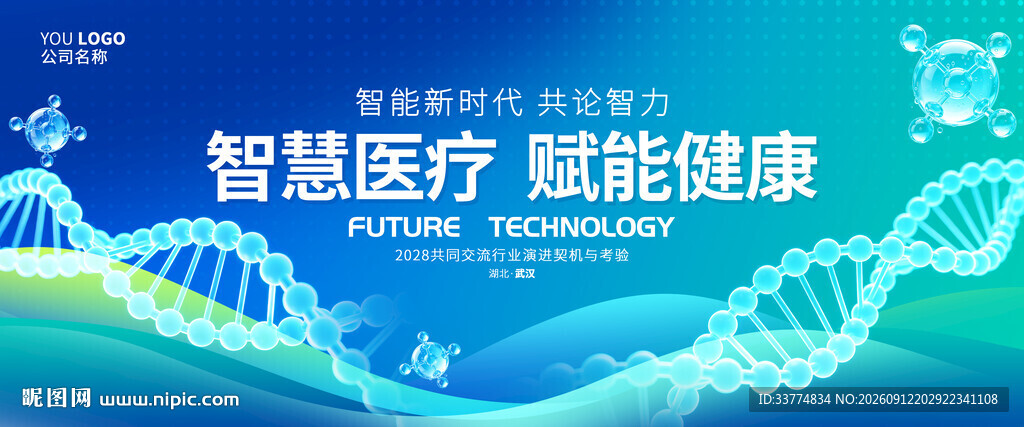 YOU LOGO
公司名称

智能新时代 共论智力

智慧医疗 赋能健康

FUTURE TECHNOLOGY

2028共同交流行业演进契机与考验

湖北·武汉

昵图网 www.nipic.com

ID:33774834 NO:20260912202922341108